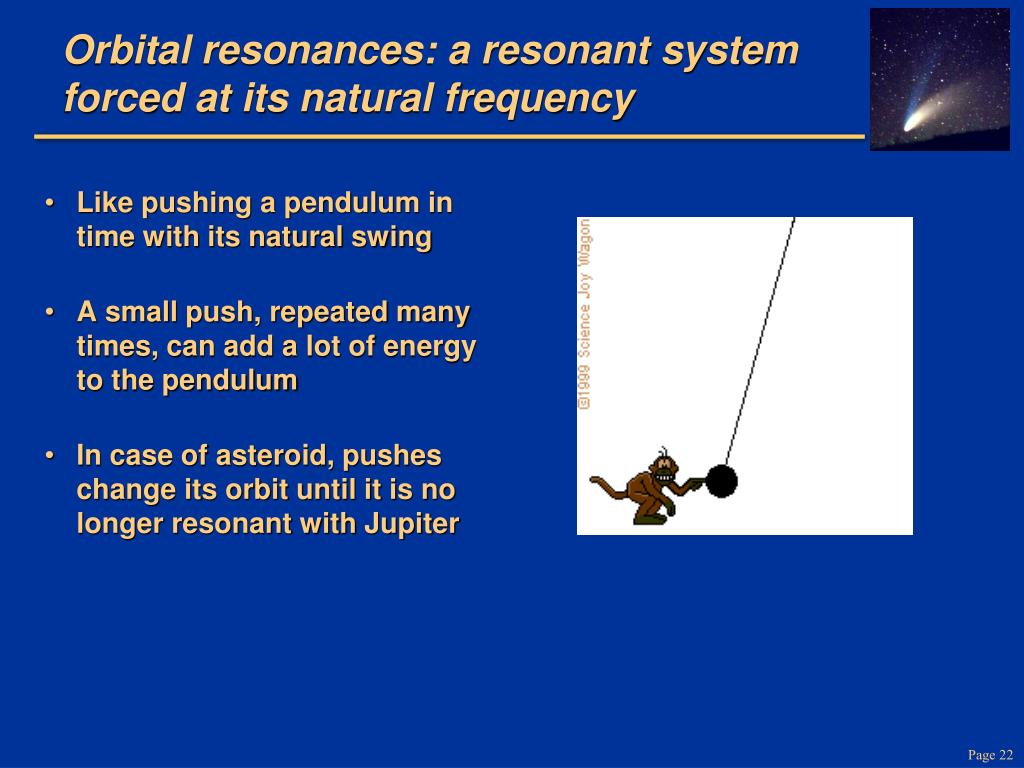 Orbital resonances: a resonant system forced at its natural frequency

• Like pushing a pendulum in time with its natural swing

• A small push, repeated many times, can add a lot of energy to the pendulum

• In case of asteroid, pushes change its orbit until it is no longer resonant with Jupiter

©1999 Science Joy Wagon

Page 22